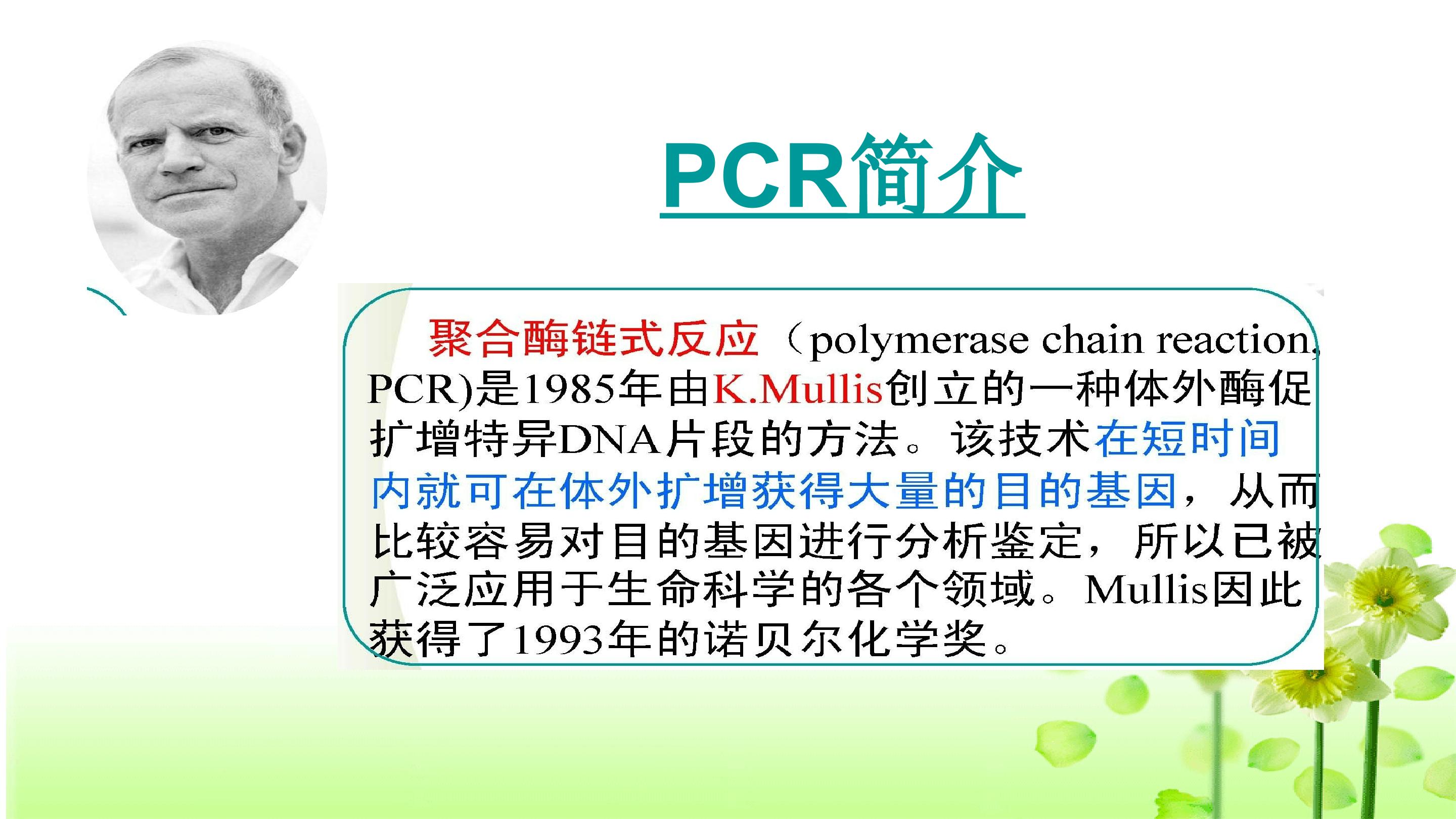 PCR简介

聚合酶链式反应（polymerase chain reaction, PCR)是1985年由K.Mullis创立的一种体外酶促扩增特异DNA片段的方法。该技术在短时间内就可在体外扩增获得大量的目的基因，从而比较容易对目的基因进行分析鉴定，所以已被广泛应用于生命科学的各个领域。Mullis因此获得了1993年的诺贝尔化学奖。